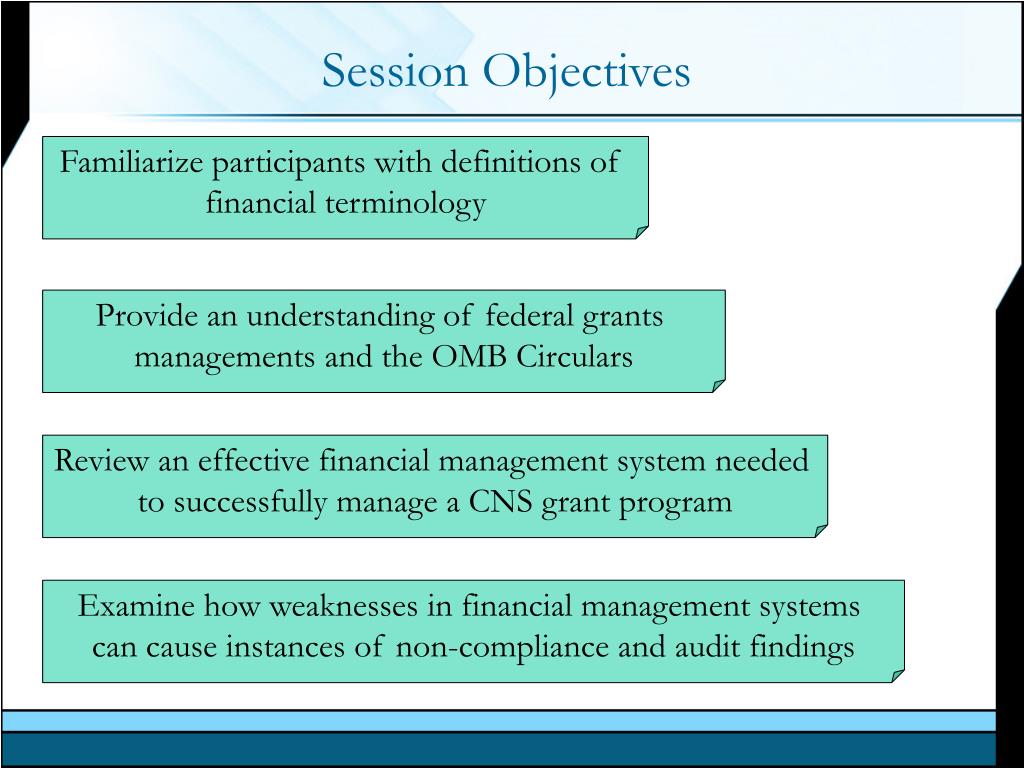 Session Objectives

Familiarize participants with definitions of financial terminology

Provide an understanding of federal grants managements and the OMB Circulars

Review an effective financial management system needed to successfully manage a CNS grant program

Examine how weaknesses in financial management systems can cause instances of non-compliance and audit findings